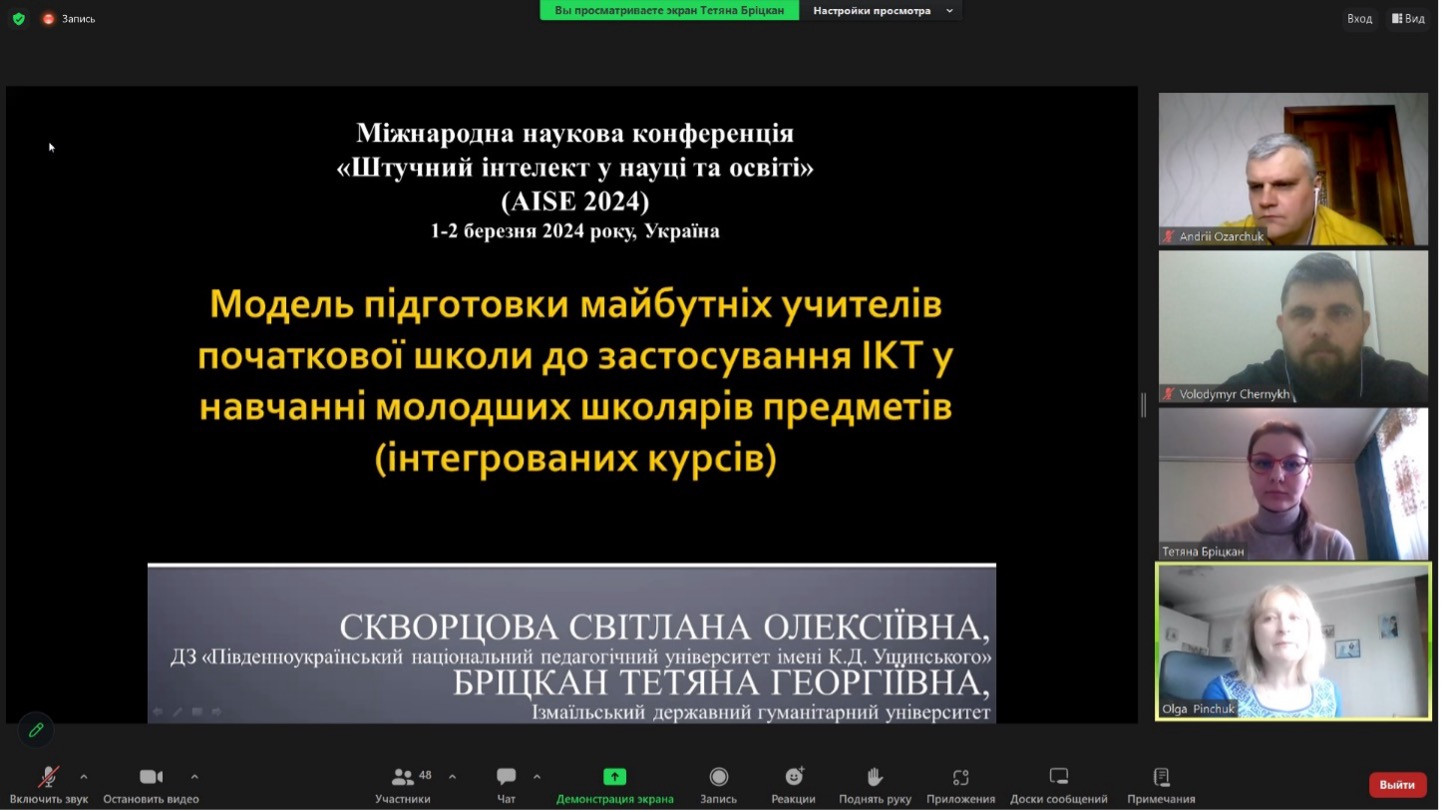 Запись

Вы просматриваете экран Тетяна Бріцкан

Настройки просмотра

Вход

Вид

Міжнародна наукова конференція
«Штучний інтелект у науці та освіті»
(AISE 2024)
1-2 березня 2024 року, Україна

Модель підготовки майбутніх учителів початкової школи до застосування ІКТ у навчанні молодших школярів предметів (інтегрованих курсів)

СКВОРЦОВА СВІТЛАНА ОЛЕКСІЇВНА,
ДЗ «Південноукраїнський національний педагогічний університет імені К.Д. Ушинського»
БРІЦКАН ТЕТЯНА ГЕОРГІЇВНА,
Ізмаїльський державний гуманітарний університет

Andrii Ozarchuk

Volodymyr Chernykh

Тетяна Бріцкан

Olga Pinchuk

Включить звук

Остановить видео

48

Участники

Чат

Демонстрация экрана

Запись

Реакции

Поднять руку

Приложения

Доски сообщений

Примечания

Выйти